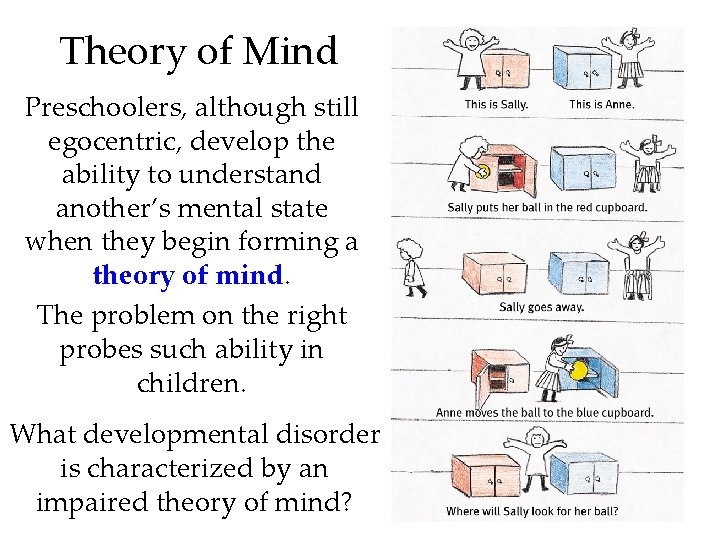 Theory of Mind

Preschoolers, although still egocentric, develop the ability to understand another's mental state when they begin forming a theory of mind.

The problem on the right probes such ability in children.

What developmental disorder is characterized by an impaired theory of mind?

This is Sally.
This is Anne.

Sally puts her ball in the red cupboard.

Sally goes away.

Anne moves the ball to the blue cupboard.

Where will Sally look for her ball?